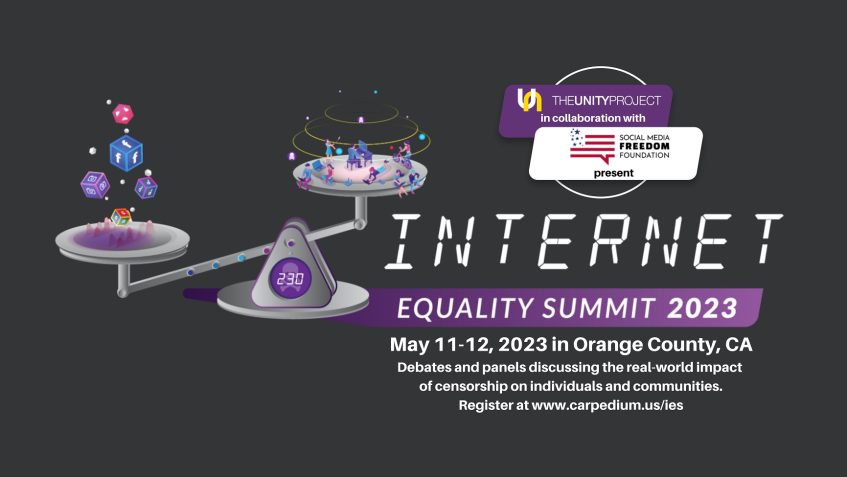 THEUNITYPROJECT
in collaboration with
SOCIAL MEDIA FREEDOM FOUNDATION
present

230

INTERNET
EQUALITY SUMMIT 2023
May 11-12, 2023 in Orange County, CA
Debates and panels discussing the real-world impact of censorship on individuals and communities.
Register at www.carpedium.us/ies